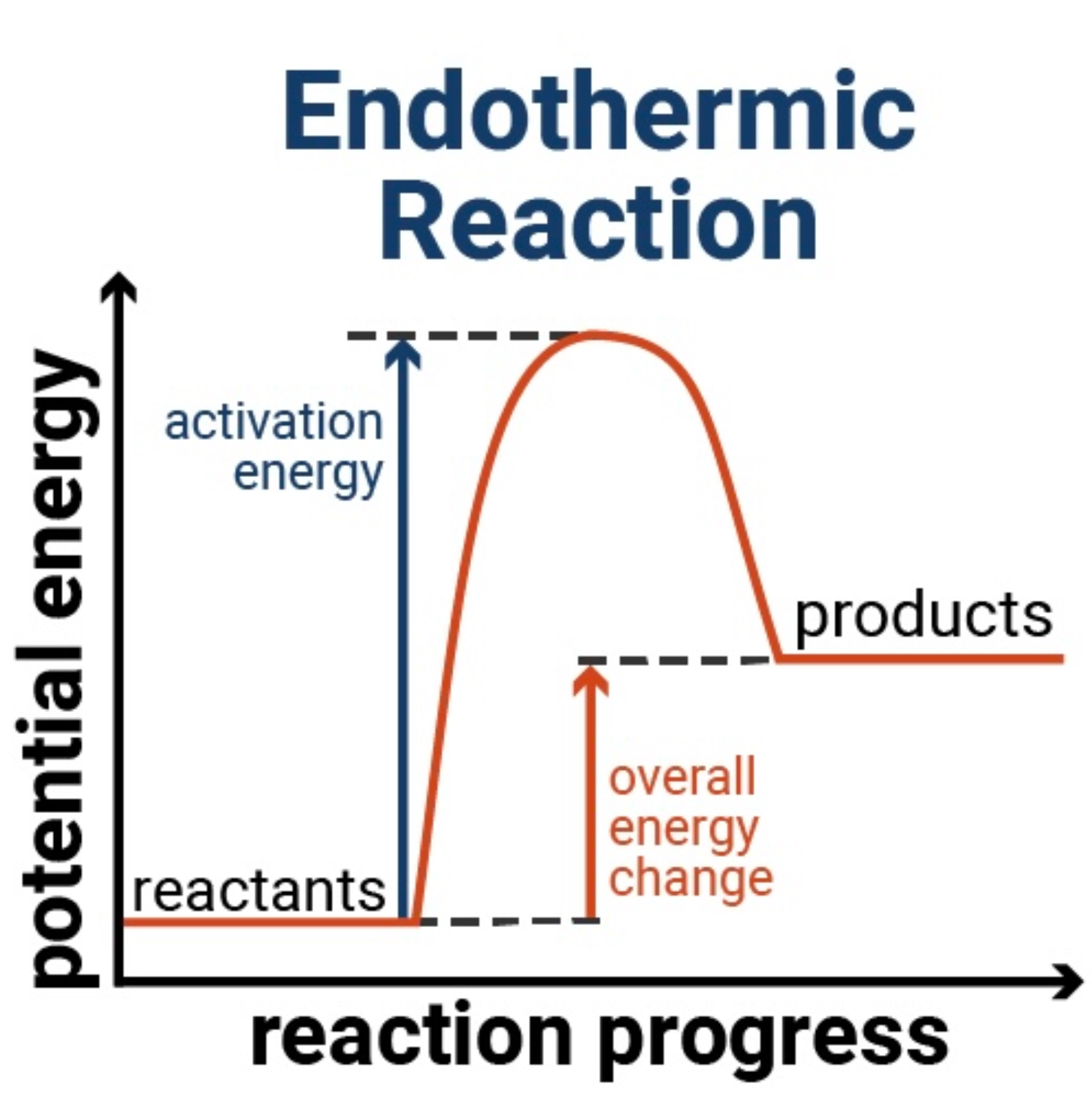 Endothermic Reaction

potential energy

activation energy

products

overall energy change

reactants

reaction progress